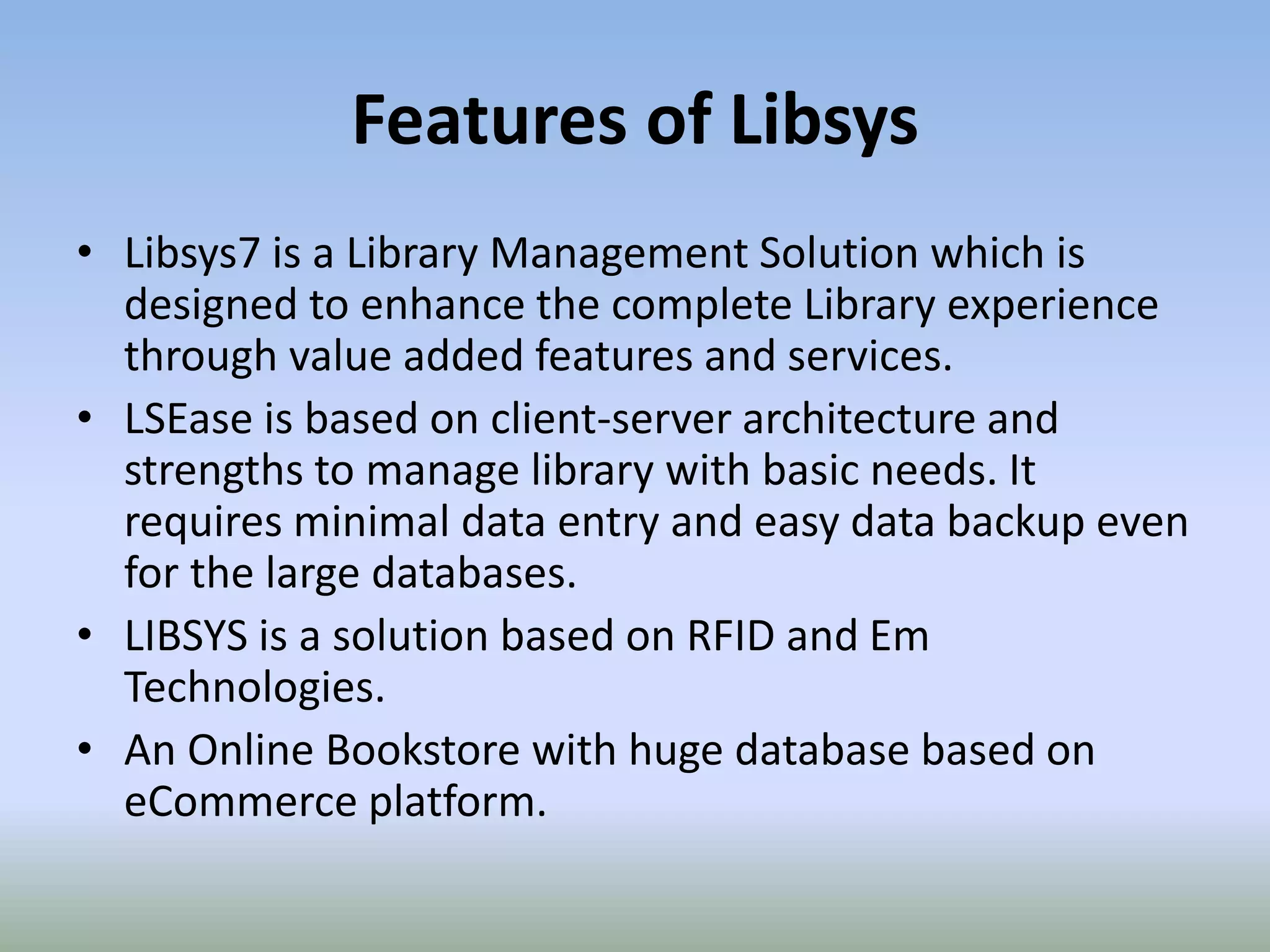 Features of Libsys

• Libsys7 is a Library Management Solution which is designed to enhance the complete Library experience through value added features and services.
• LSEase is based on client-server architecture and strengths to manage library with basic needs. It requires minimal data entry and easy data backup even for the large databases.
• LIBSYS is a solution based on RFID and Em Technologies.
• An Online Bookstore with huge database based on eCommerce platform.